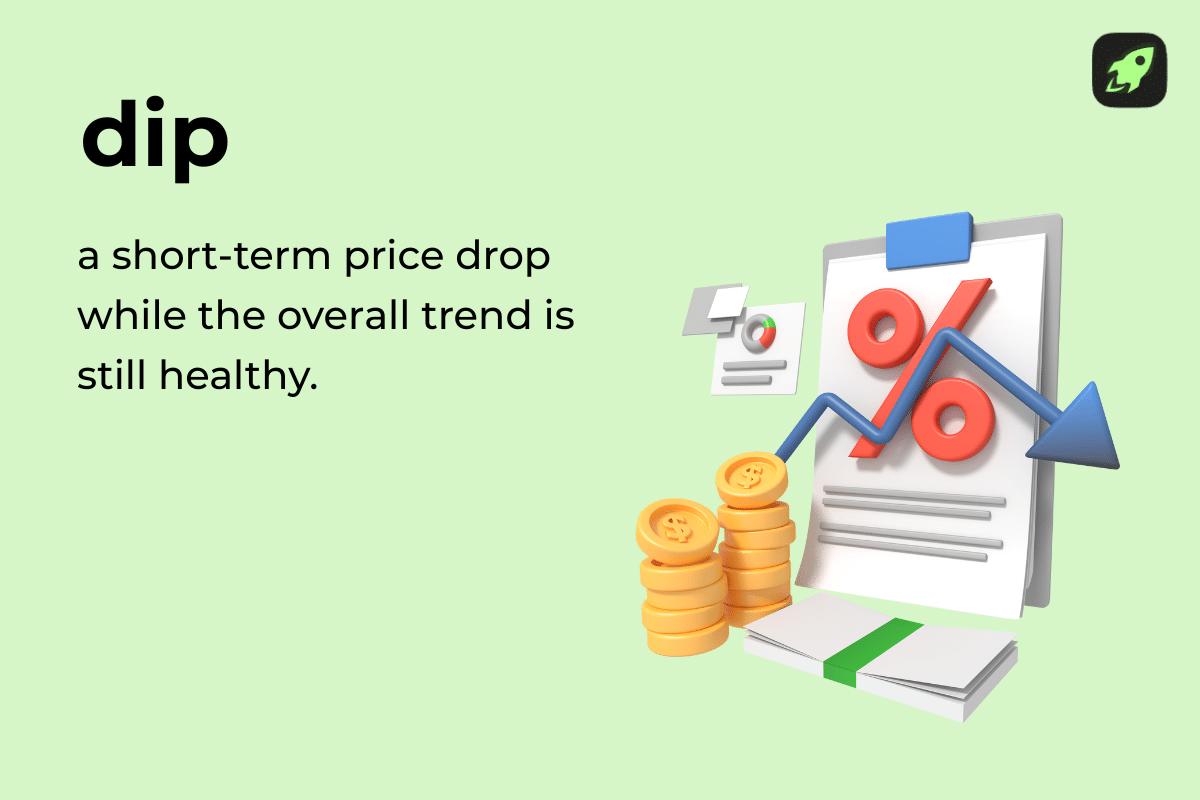 dip

a short-term price drop while the overall trend is still healthy.

%

$

$